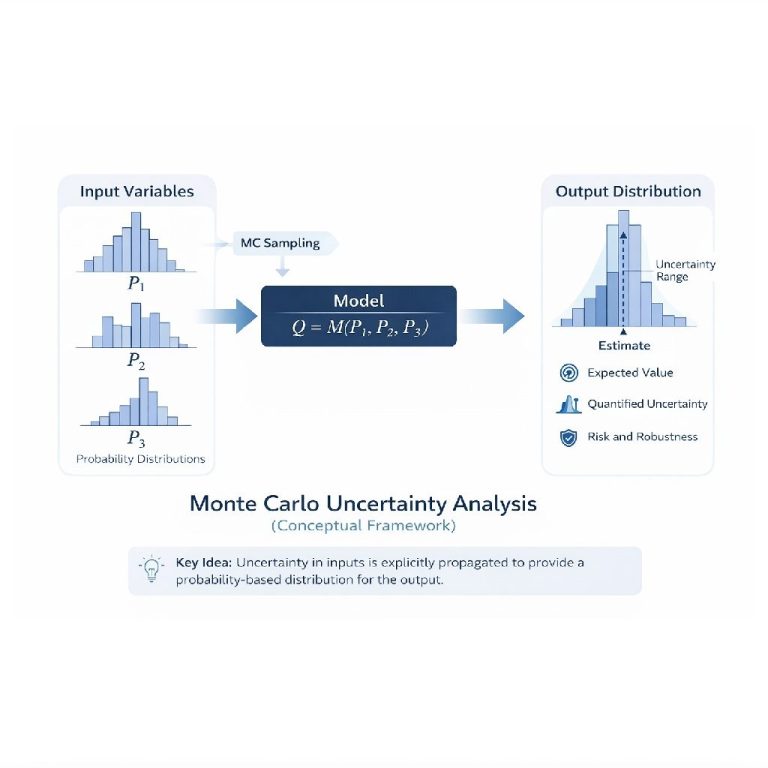 Input Variables

$P_1$

$P_2$

$P_3$

Probability Distributions

MC Sampling

Model

$Q = M(P_1, P_2, P_3)$

Output Distribution

Uncertainty Range

Estimate

Expected Value

Quantified Uncertainty

Risk and Robustness

Monte Carlo Uncertainty Analysis

(Conceptual Framework)

Key Idea: Uncertainty in inputs is explicitly propagated to provide a probability-based distribution for the output.